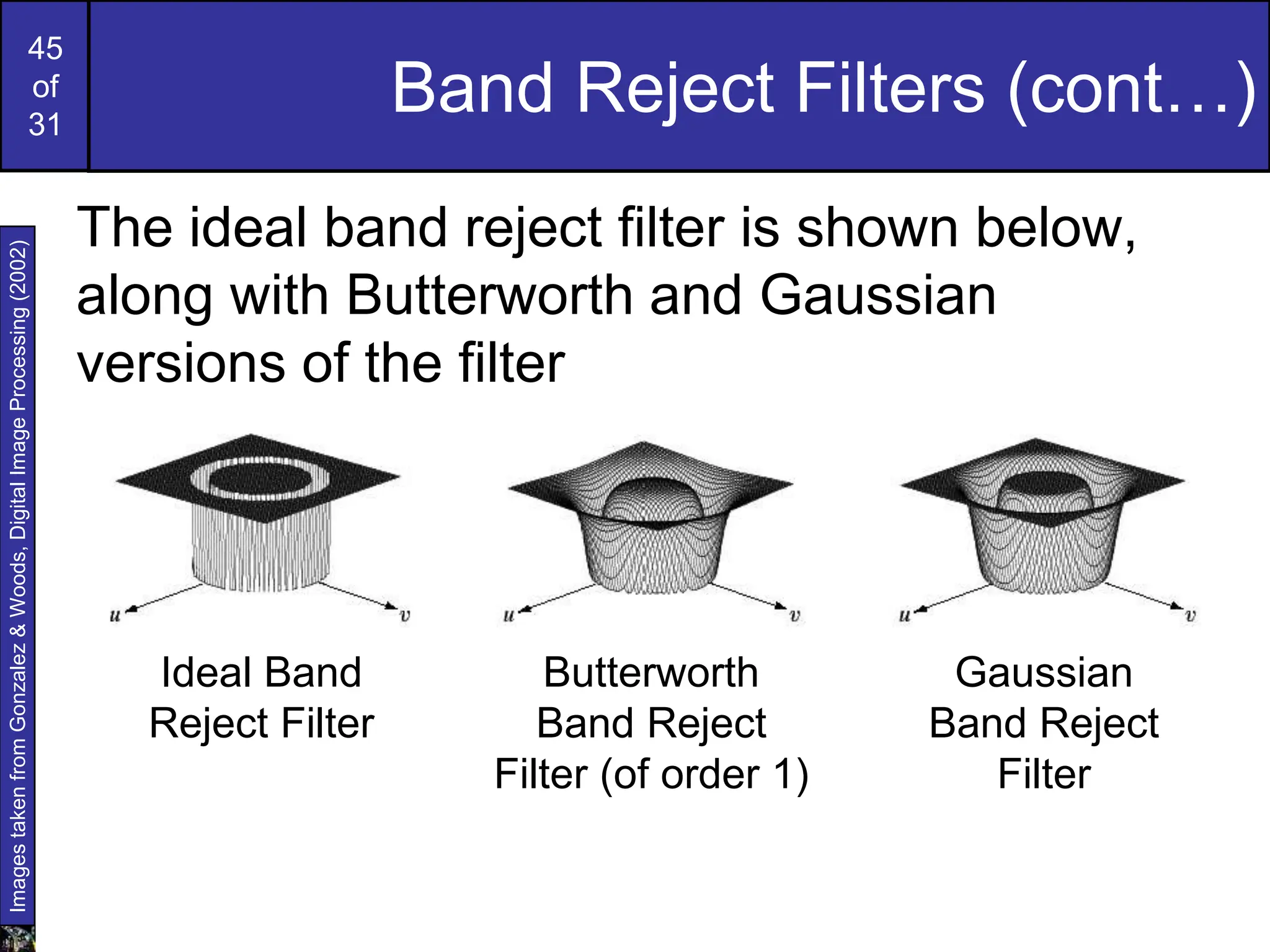 45 of 31

Band Reject Filters (cont…)

Images taken from Gonzalez & Woods, Digital Image Processing (2002)

The ideal band reject filter is shown below, along with Butterworth and Gaussian versions of the filter

$u$ $v$

$u$ $v$

$u$ $v$

Ideal Band Reject Filter

Butterworth Band Reject Filter (of order 1)

Gaussian Band Reject Filter